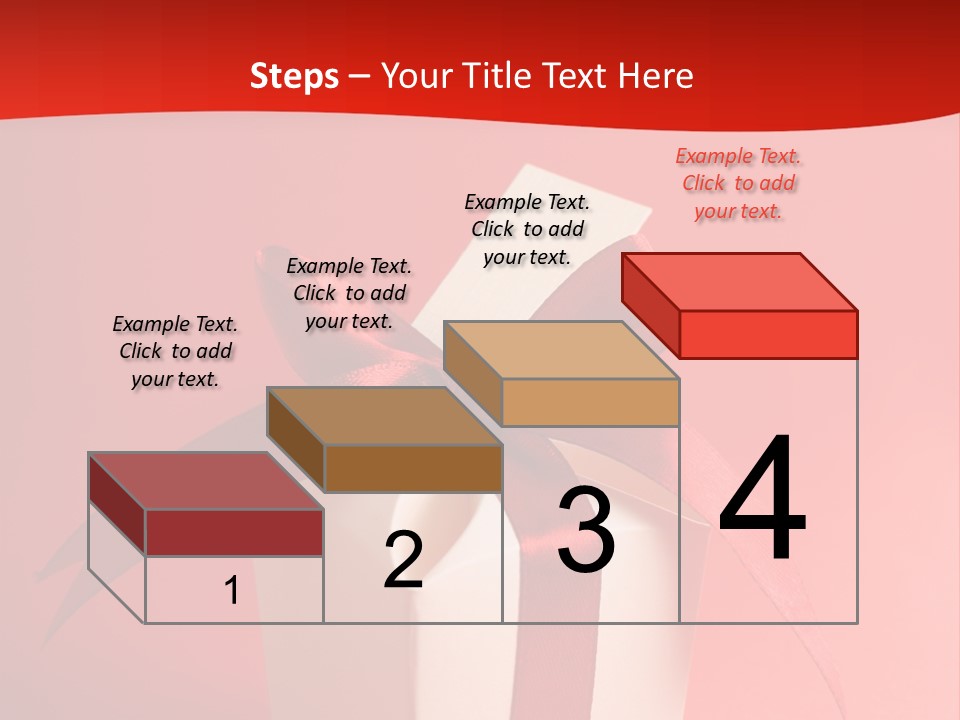 Steps – Your Title Text Here

Example Text. Click to add your text.

Example Text. Click to add your text.

Example Text. Click to add your text.

Example Text. Click to add your text.

1

2

3

4